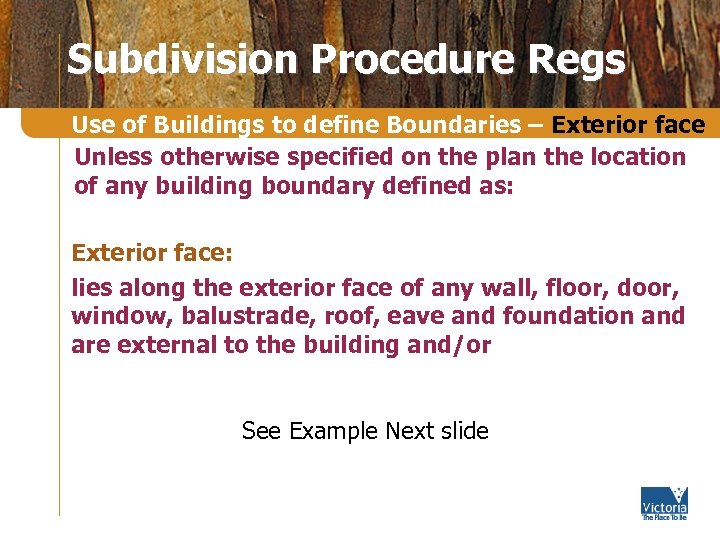 Subdivision Procedure Regs

Use of Buildings to define Boundaries – Exterior face

Unless otherwise specified on the plan the location of any building boundary defined as:

Exterior face:

lies along the exterior face of any wall, floor, door, window, balustrade, roof, eave and foundation and are external to the building and/or

See Example Next slide

Victoria
The Place To Be